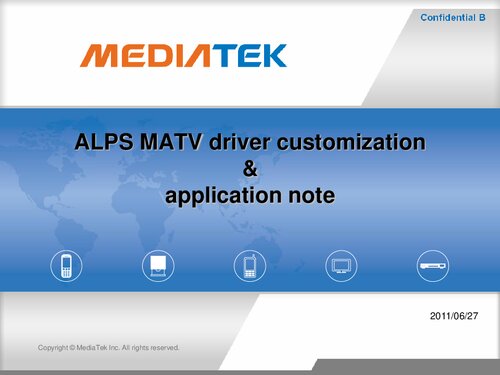 Confidential B

MEDIATEK

ALPS MATV driver customization
&
application note

2011/06/27

Copyright © MediaTek Inc. All rights reserved.